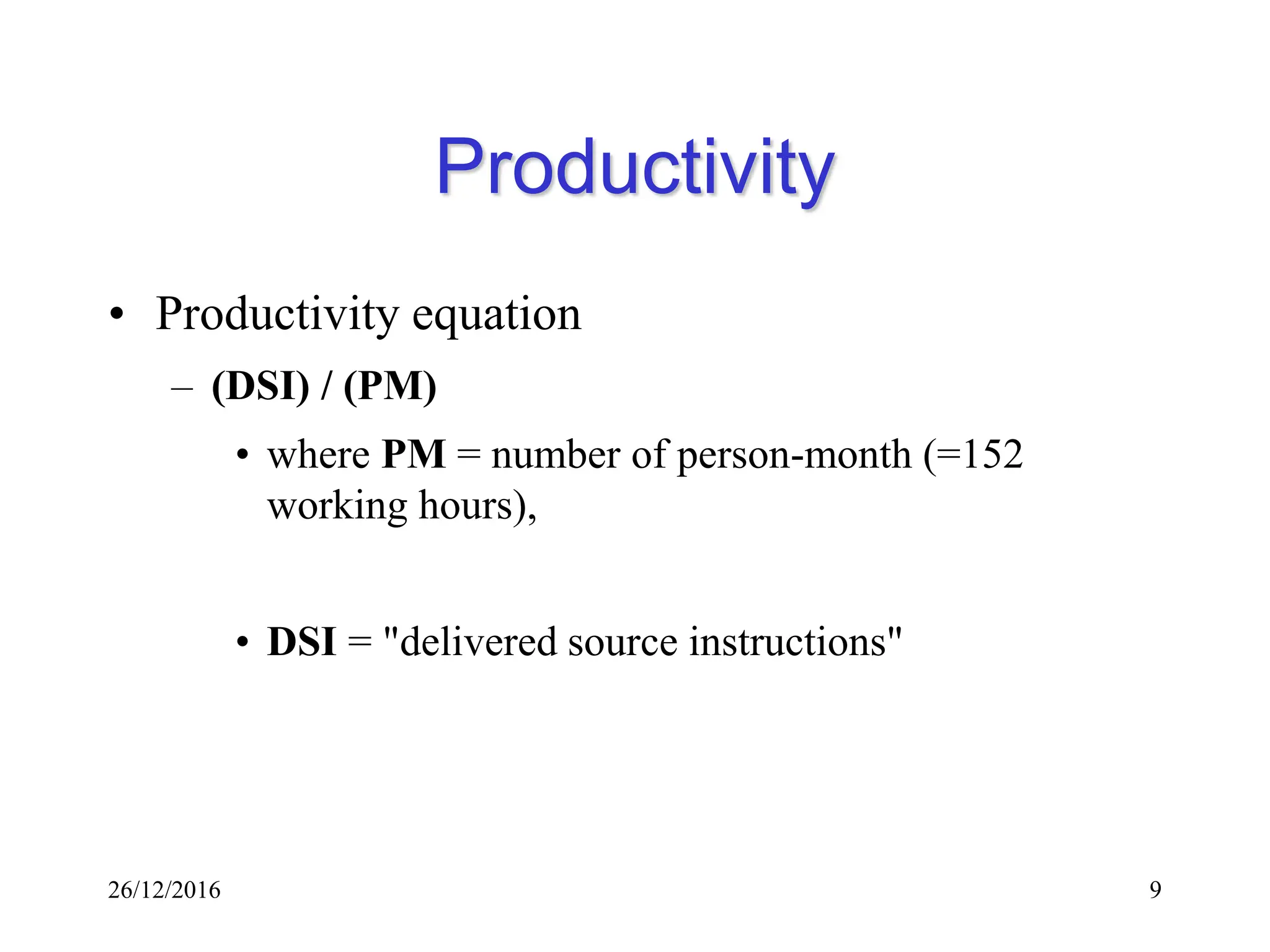 Productivity

• Productivity equation
– (DSI) / (PM)
• where PM = number of person-month (=152 working hours),

• DSI = "delivered source instructions"

26/12/2016

9